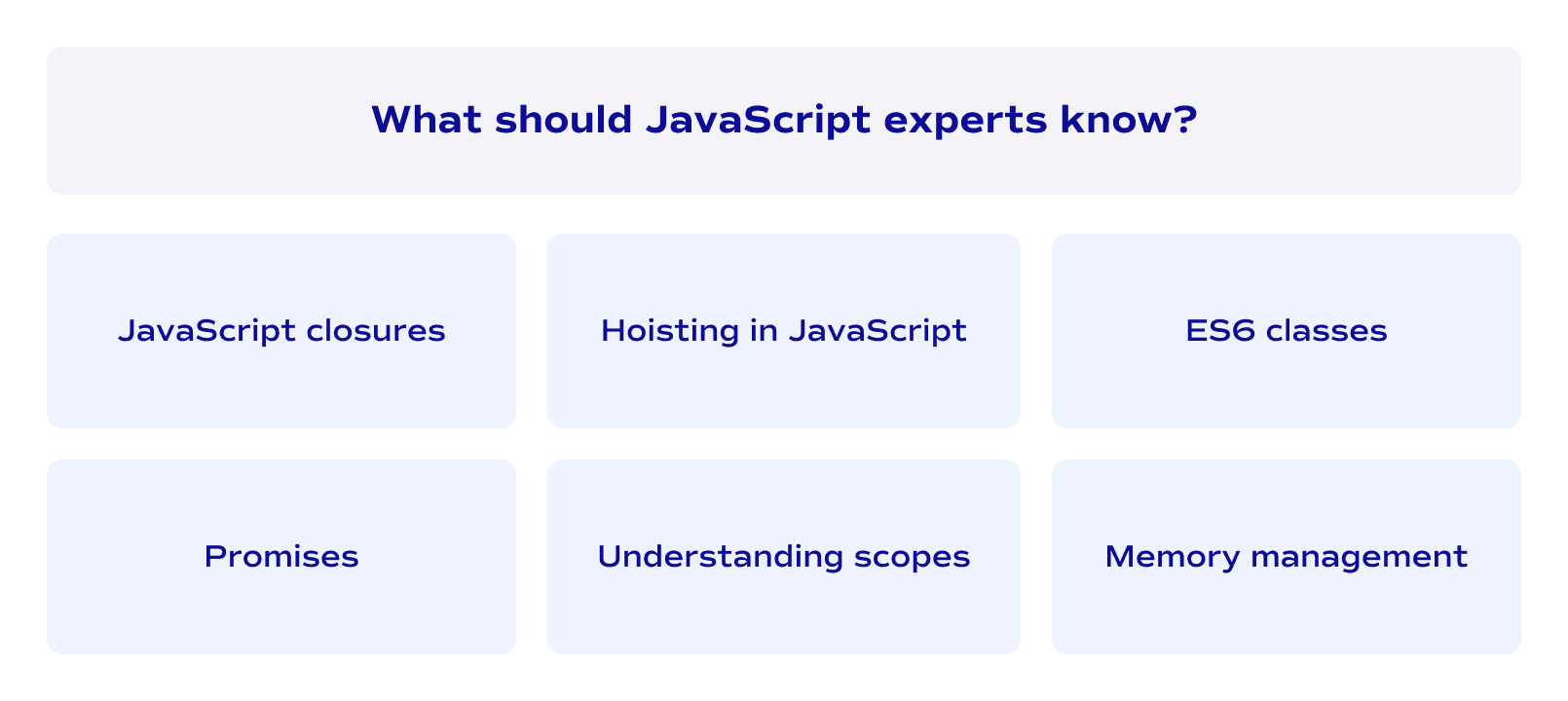 What should JavaScript experts know?

JavaScript closures

Hoisting in JavaScript

ES6 classes

Promises

Understanding scopes

Memory management